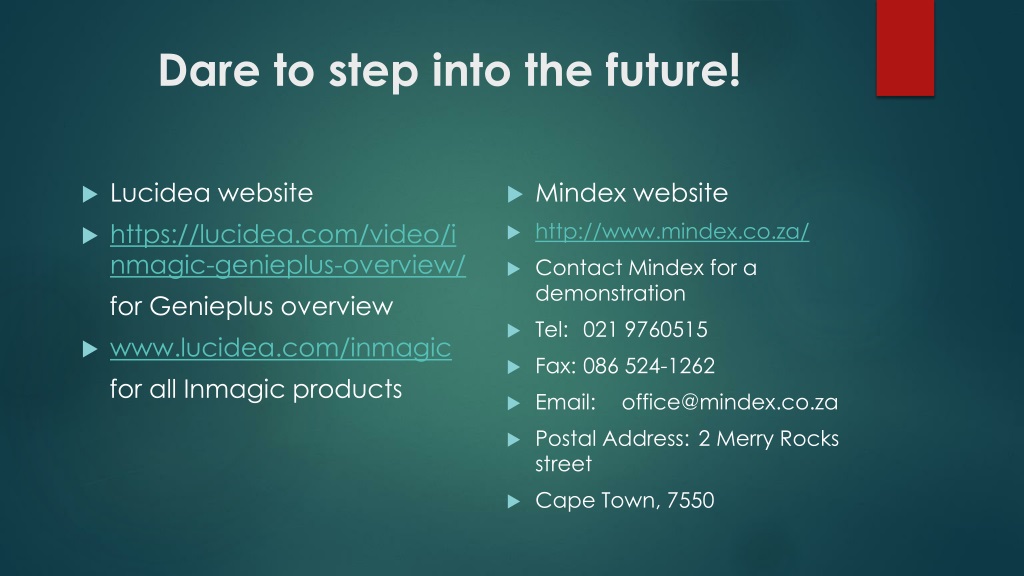 Dare to step into the future!

Lucidea website

https://lucidea.com/video/inmagic-genieplus-overview/

for Genieplus overview

www.lucidea.com/inmagic

for all Inmagic products

Mindex website

http://www.mindex.co.za/

Contact Mindex for a demonstration

Tel: 021 9760515

Fax: 086 524-1262

Email: office@mindex.co.za

Postal Address: 2 Merry Rocks street

Cape Town, 7550